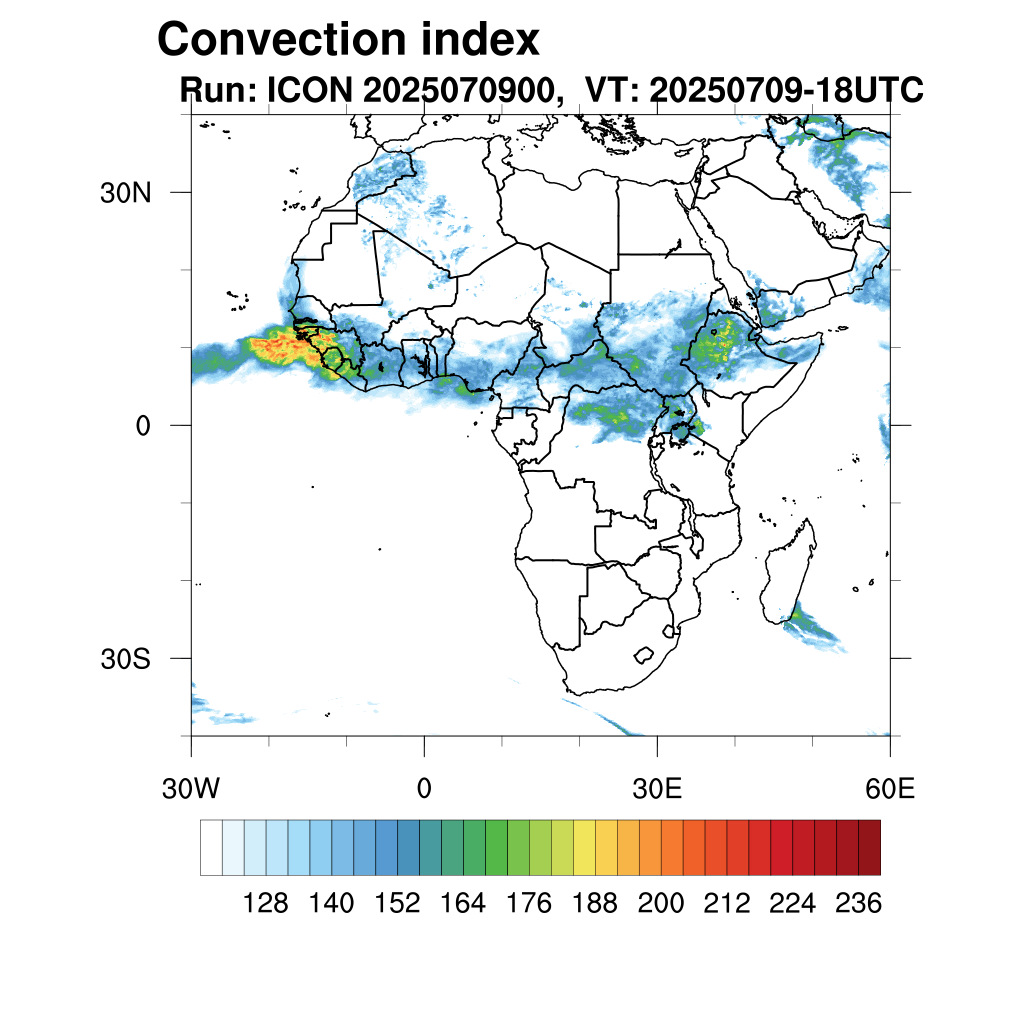 Convection index
Run: ICON 2025070900,  VT: 20250709-18UTC

30N
0
30S

30W
0
30E
60E

128 140 152 164 176 188 200 212 224 236